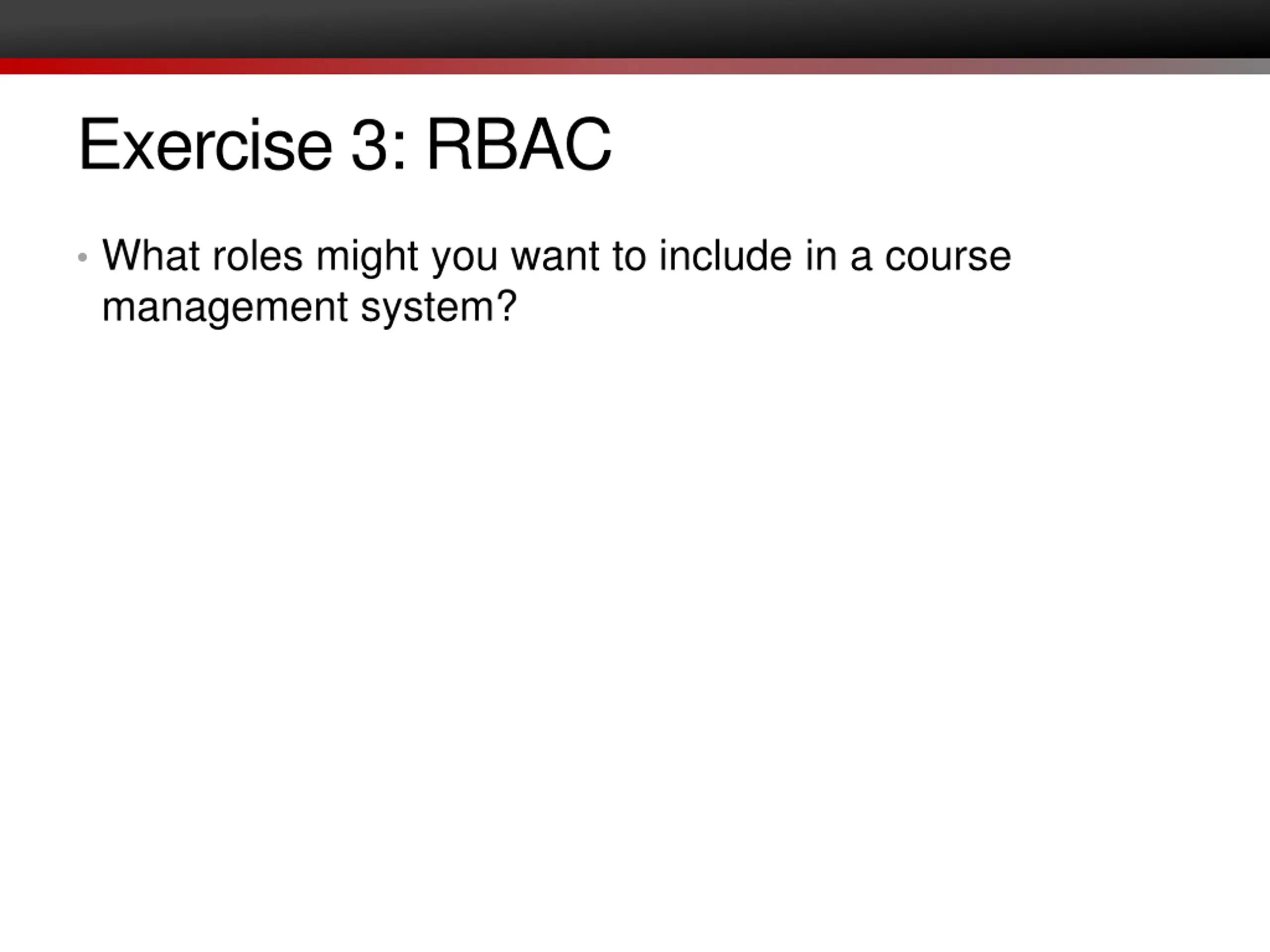 Exercise 3: RBAC

• What roles might you want to include in a course management system?